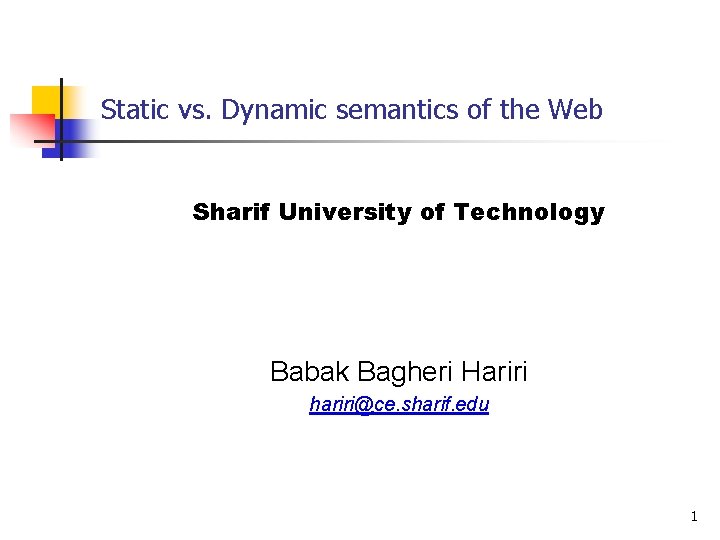 Static vs. Dynamic semantics of the Web

Sharif University of Technology

Babak Bagheri Hariri
hariri@ce.sharif.edu

1